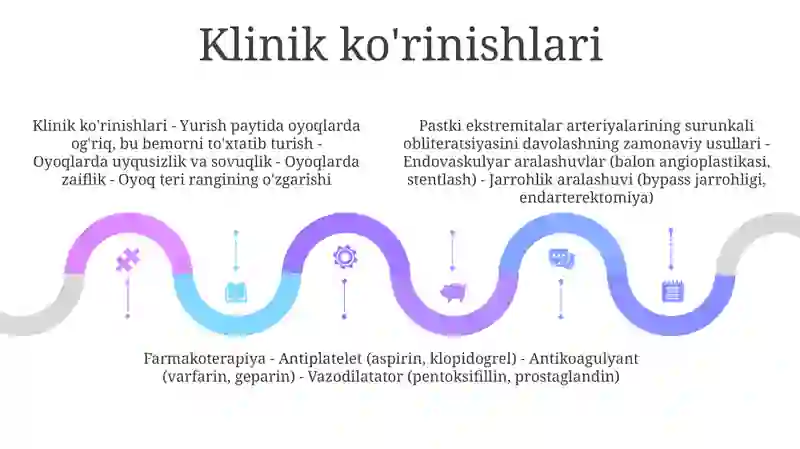 Klinik ko'rinishlari

Klinik ko'rinishlari - Yurish paytida oyoqlarda og'riq, bu bemorni to'xtatib turish - Oyoqlarda uyqusizlik va sovuqlik - Oyoqlarda zaiflik - Oyoq teri rangining o'zgarishi

Pastki ekstremitalar arteriyalarining surunkali obliteratsiyasini davolashning zamonaviy usullari - Endovaskulyar aralashuvlar (balon angioplastikasi, stentlash) - Jarrohlik aralashuvi (bypass jarrohligi, endarterektomiya)

Farmakoterapiya - Antiplatelet (aspirin, klopidogrel) - Antikoagulyant (varfarin, geparin) - Vazodilatator (pentoksifillin, prostaglandin)